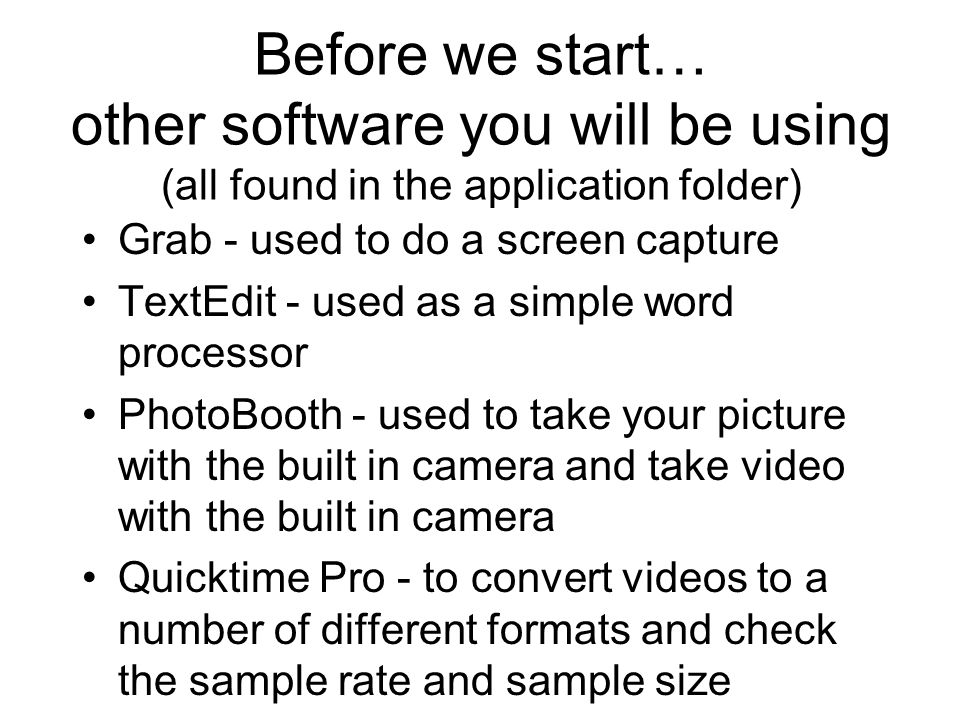 Before we start…
other software you will be using
(all found in the application folder)

• Grab - used to do a screen capture
• TextEdit - used as a simple word processor
• PhotoBooth - used to take your picture with the built in camera and take video with the built in camera
• Quicktime Pro - to convert videos to a number of different formats and check the sample rate and sample size